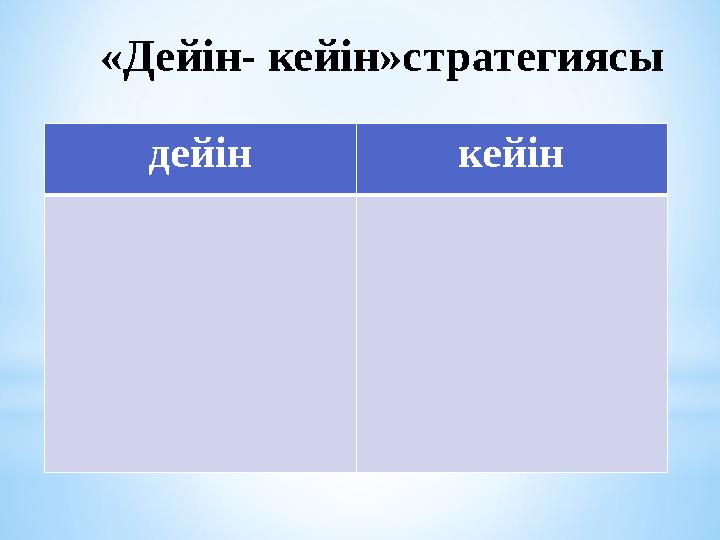 «Дейін- кейін»стратегиясы

| дейін | кейін |
|---|---|
| | |